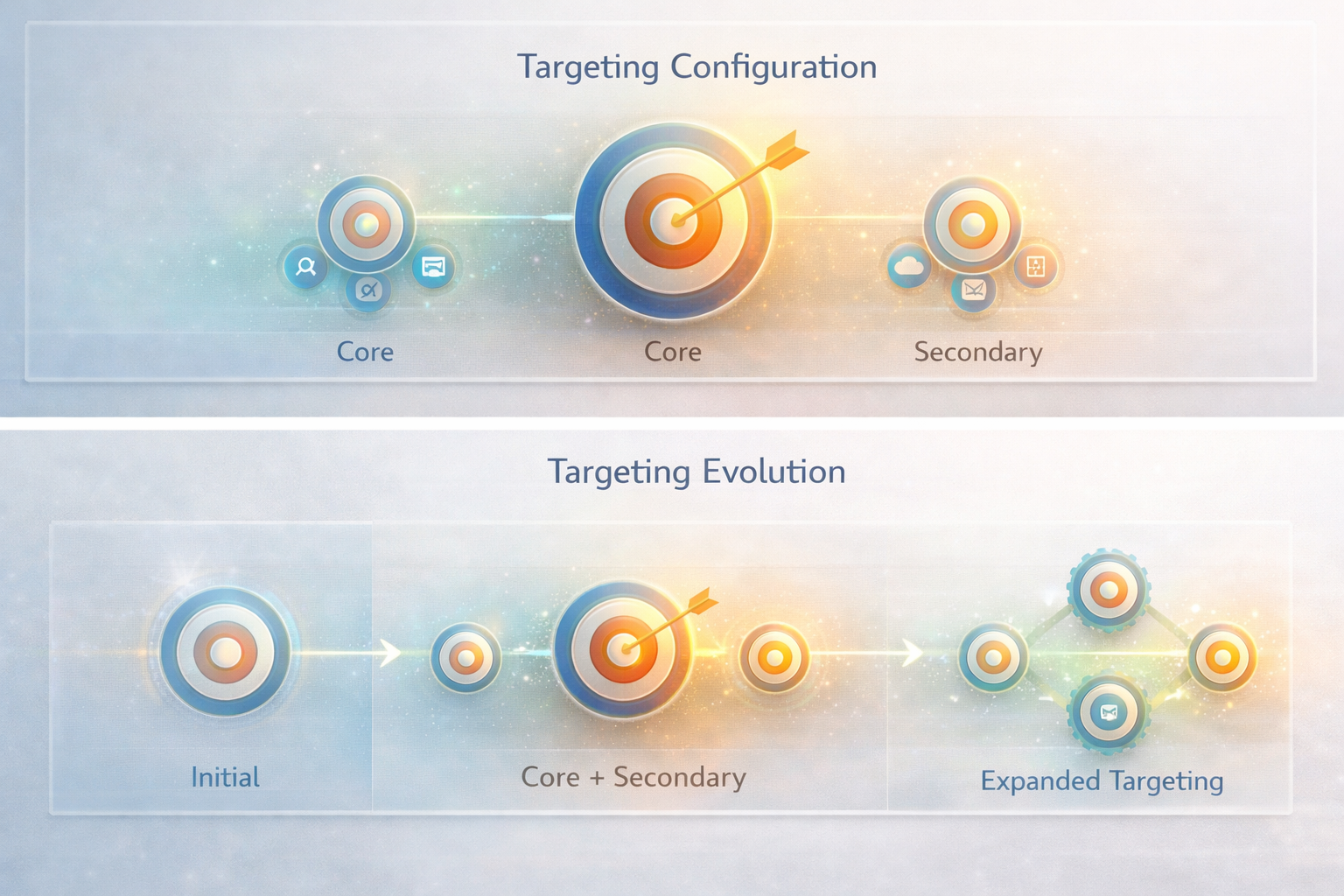 Targeting Configuration

Core

Core

Secondary

Targeting Evolution

Initial

Core + Secondary

Expanded Targeting